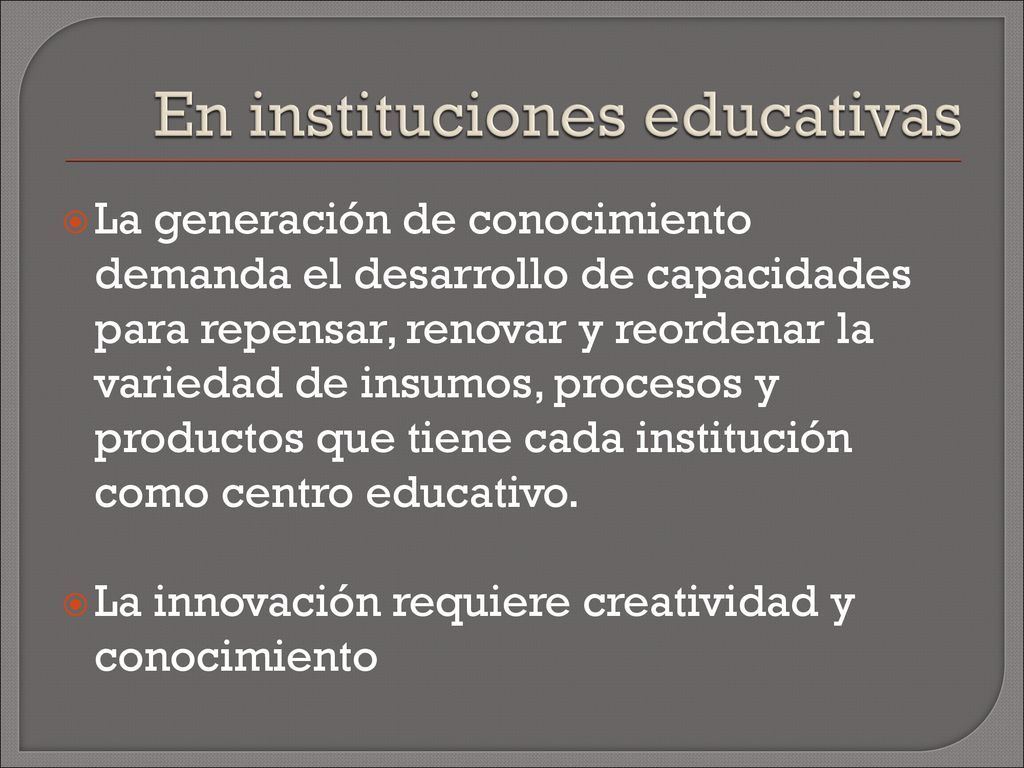 En instituciones educativas

La generación de conocimiento demanda el desarrollo de capacidades para repensar, renovar y reordenar la variedad de insumos, procesos y productos que tiene cada institución como centro educativo.

La innovación requiere creatividad y conocimiento